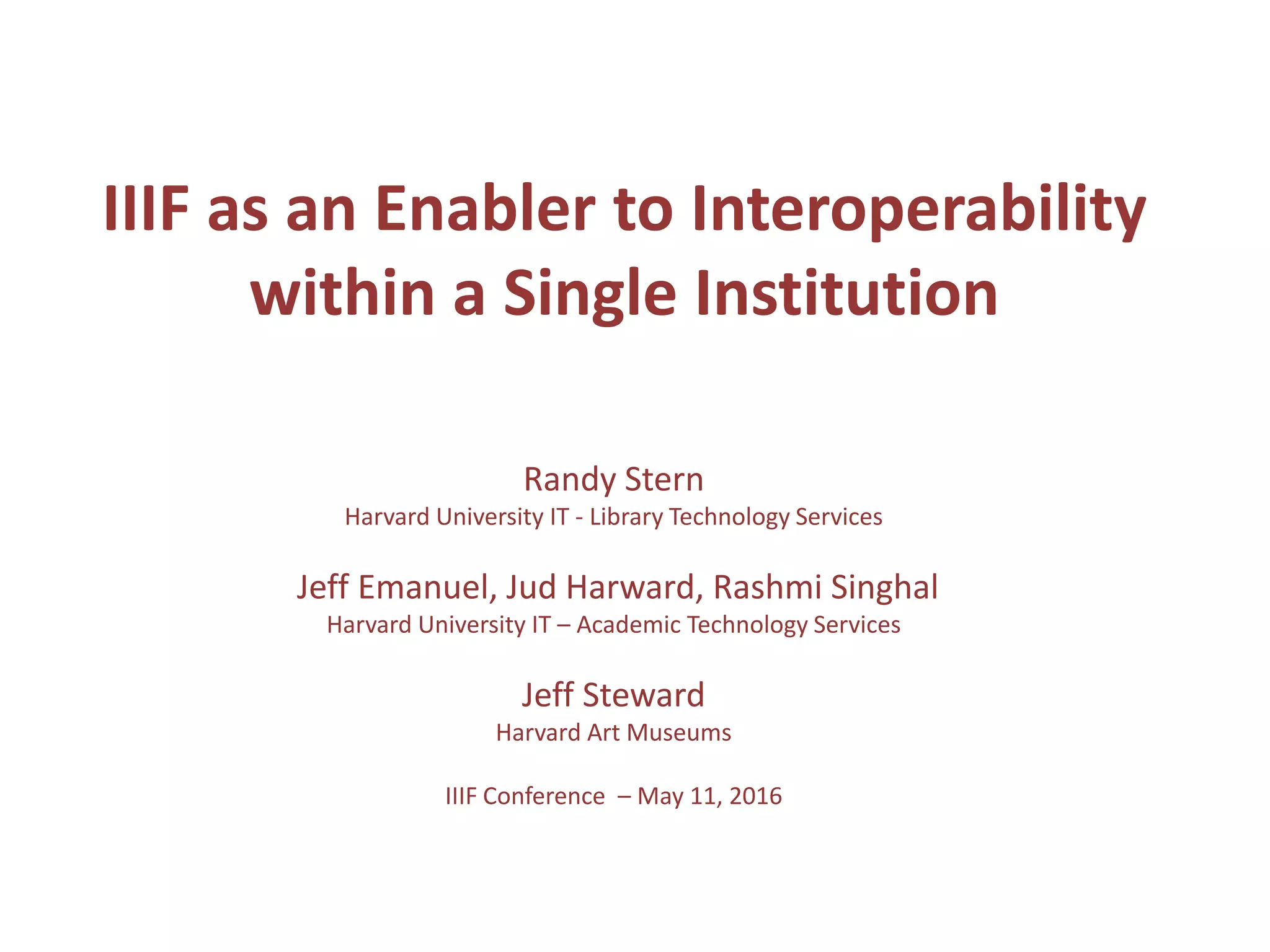 IIIF as an Enabler to Interoperability within a Single Institution

Randy Stern
Harvard University IT - Library Technology Services

Jeff Emanuel, Jud Harward, Rashmi Singhal
Harvard University IT – Academic Technology Services

Jeff Steward
Harvard Art Museums

IIIF Conference – May 11, 2016